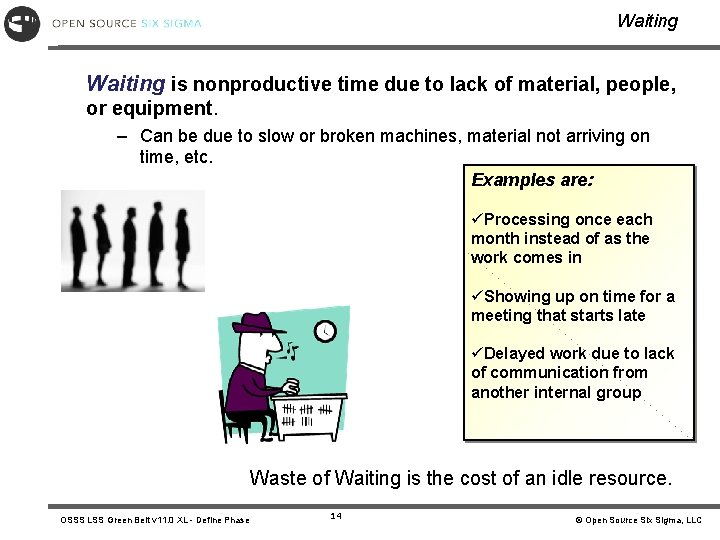 OPEN SOURCE SIX SIGMA

Waiting

Waiting is nonproductive time due to lack of material, people, or equipment.

– Can be due to slow or broken machines, material not arriving on time, etc.

Examples are:

✓Processing once each month instead of as the work comes in

✓Showing up on time for a meeting that starts late

✓Delayed work due to lack of communication from another internal group

Waste of Waiting is the cost of an idle resource.

OSSS LSS Green Belt v11.0 XL - Define Phase

14

© Open Source Six Sigma, LLC